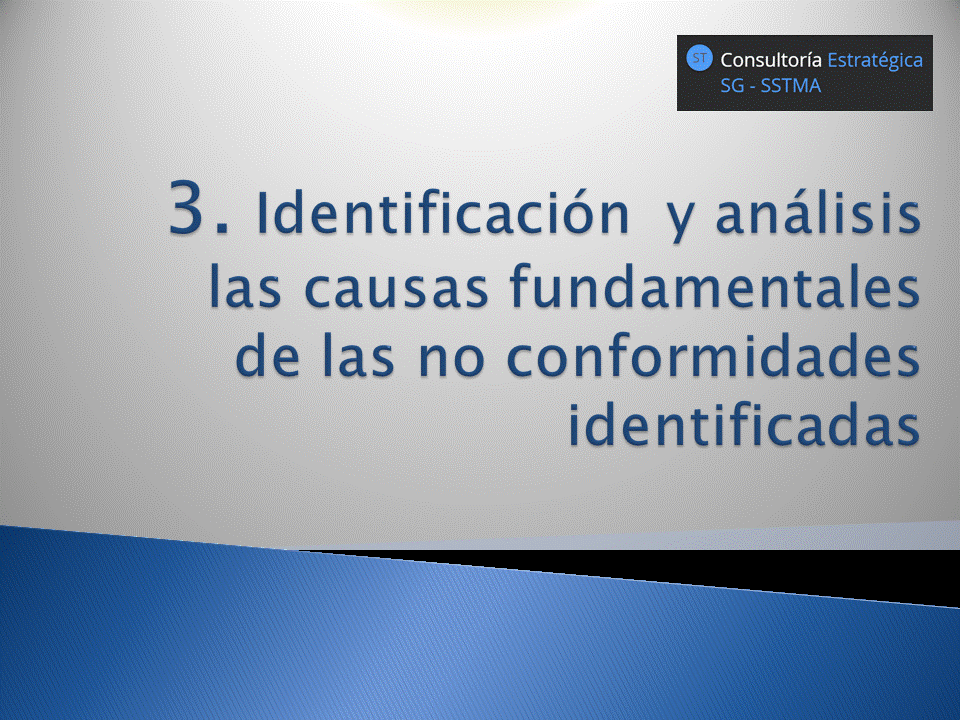 ST Consultoría Estratégica
SG - SSTMA

3. Identificación y análisis las causas fundamentales de las no conformidades identificadas